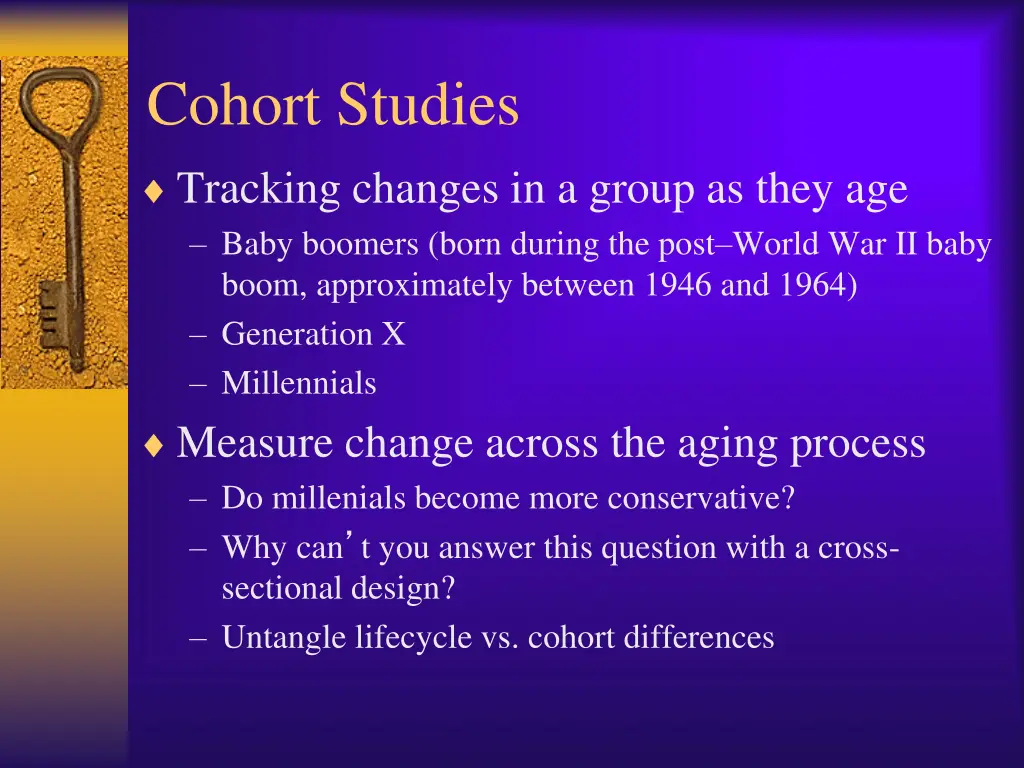 Cohort Studies

♦ Tracking changes in a group as they age
– Baby boomers (born during the post–World War II baby boom, approximately between 1946 and 1964)
– Generation X
– Millennials

♦ Measure change across the aging process
– Do millenials become more conservative?
– Why can’t you answer this question with a cross-sectional design?
– Untangle lifecycle vs. cohort differences